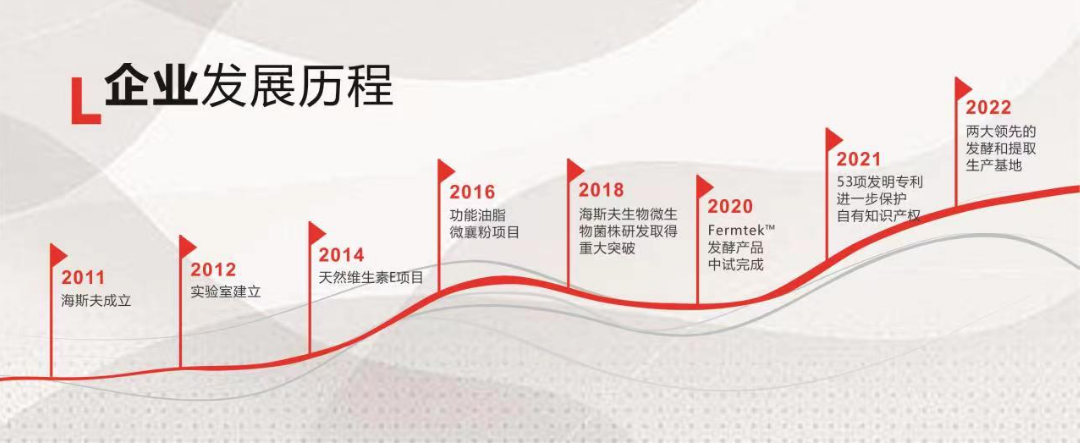 企业发展历程

2011
海斯夫成立

2012
实验室建立

2014
天然维生素E项目

2016
功能油脂微囊粉项目

2018
海斯夫生物微生物菌株研发取得重大突破

2020
Fermtek™
发酵产品中试完成

2021
53项发明专利进一步保护自有知识产权

2022
两大领先的发酵和提取生产基地